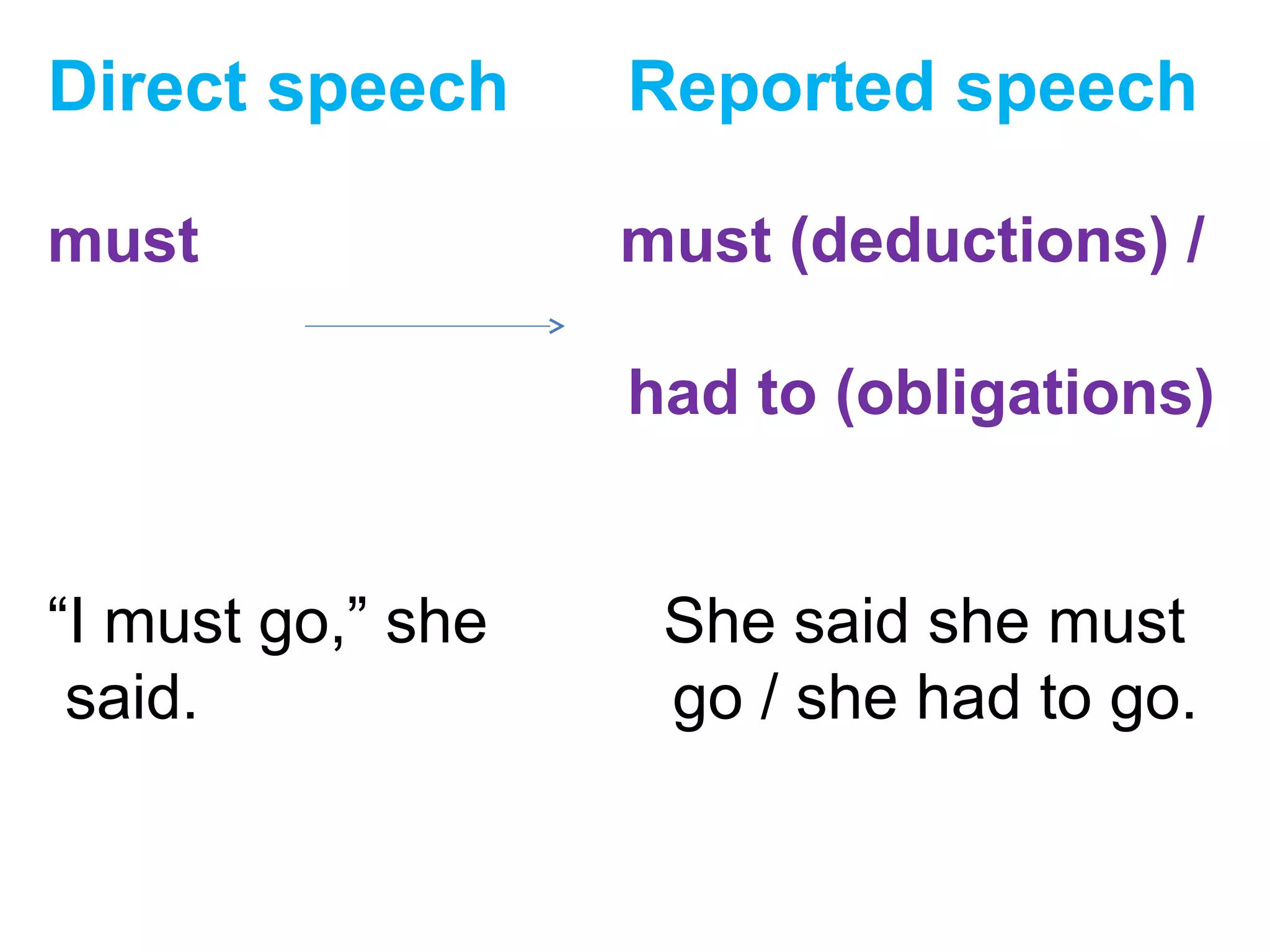 Direct speech

must

“I must go,” she said.

Reported speech

must (deductions) /

had to (obligations)

She said she must go / she had to go.